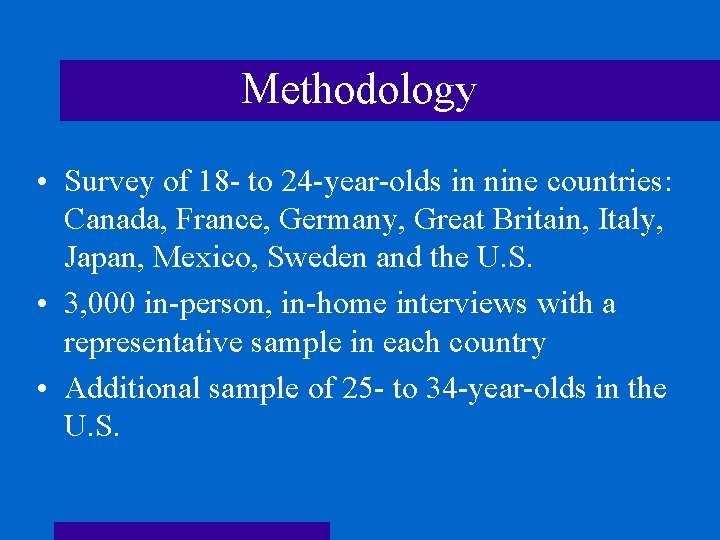 Methodology

• Survey of 18- to 24-year-olds in nine countries: Canada, France, Germany, Great Britain, Italy, Japan, Mexico, Sweden and the U.S.
• 3,000 in-person, in-home interviews with a representative sample in each country
• Additional sample of 25- to 34-year-olds in the U.S.